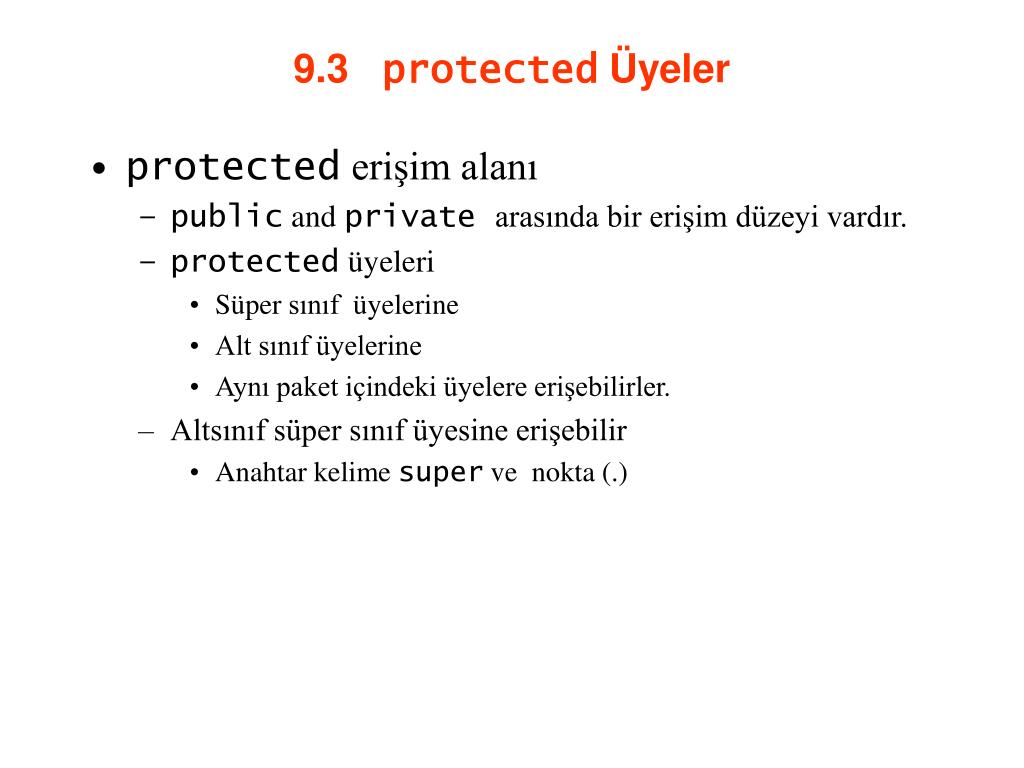 9.3 protected Üyeler

• protected erişim alanı
– public and private arasında bir erişim düzeyi vardır.
– protected üyeleri
• Süper sınıf üyelerine
• Alt sınıf üyelerine
• Aynı paket içindeki üyelere erişebilirler.
– Altsınıf süper sınıf üyesine erişebilir
• Anahtar kelime super ve nokta (.)